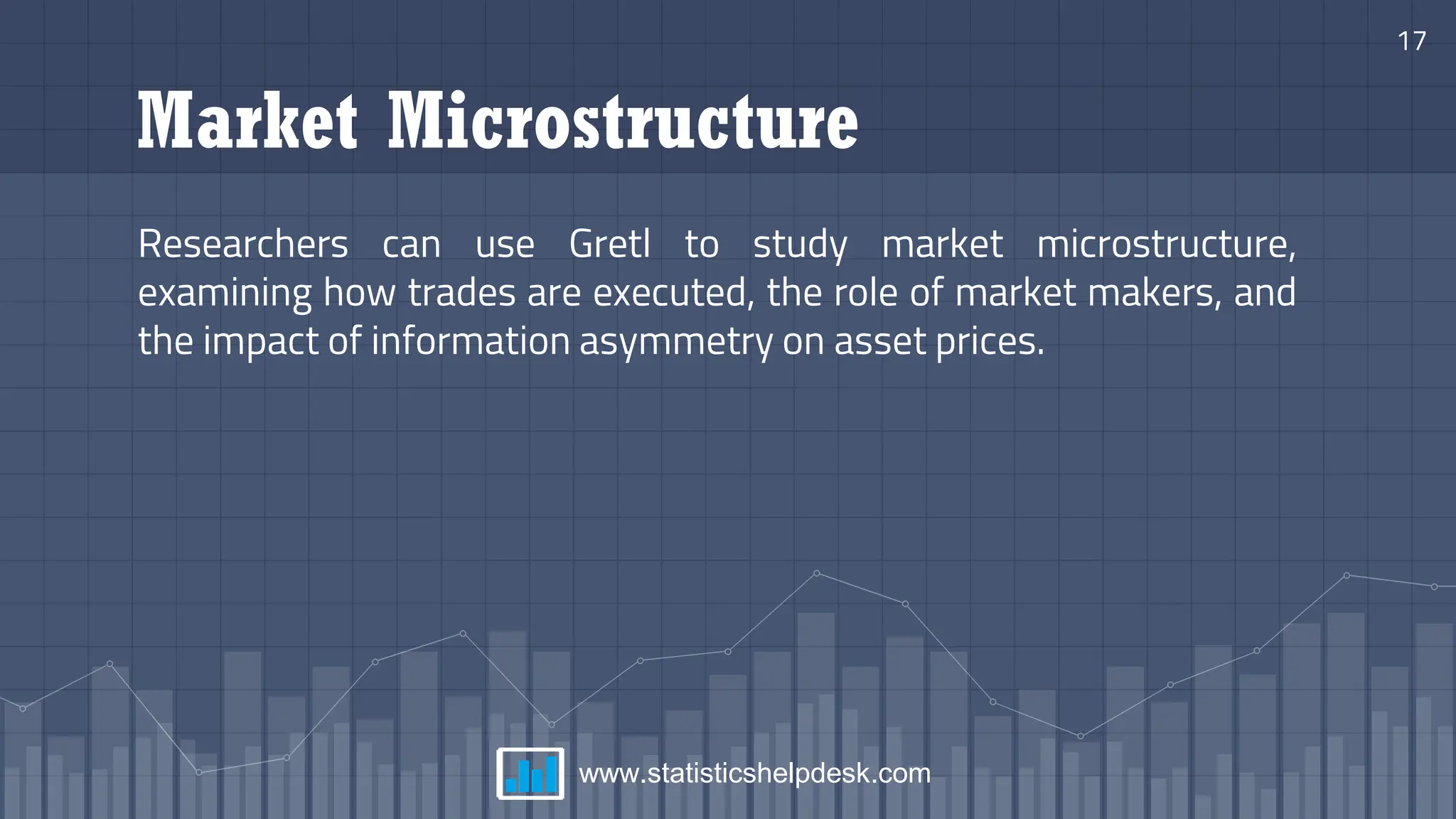 17

Market Microstructure

Researchers can use Gretl to study market microstructure, examining how trades are executed, the role of market makers, and the impact of information asymmetry on asset prices.

www.statisticshelpdesk.com